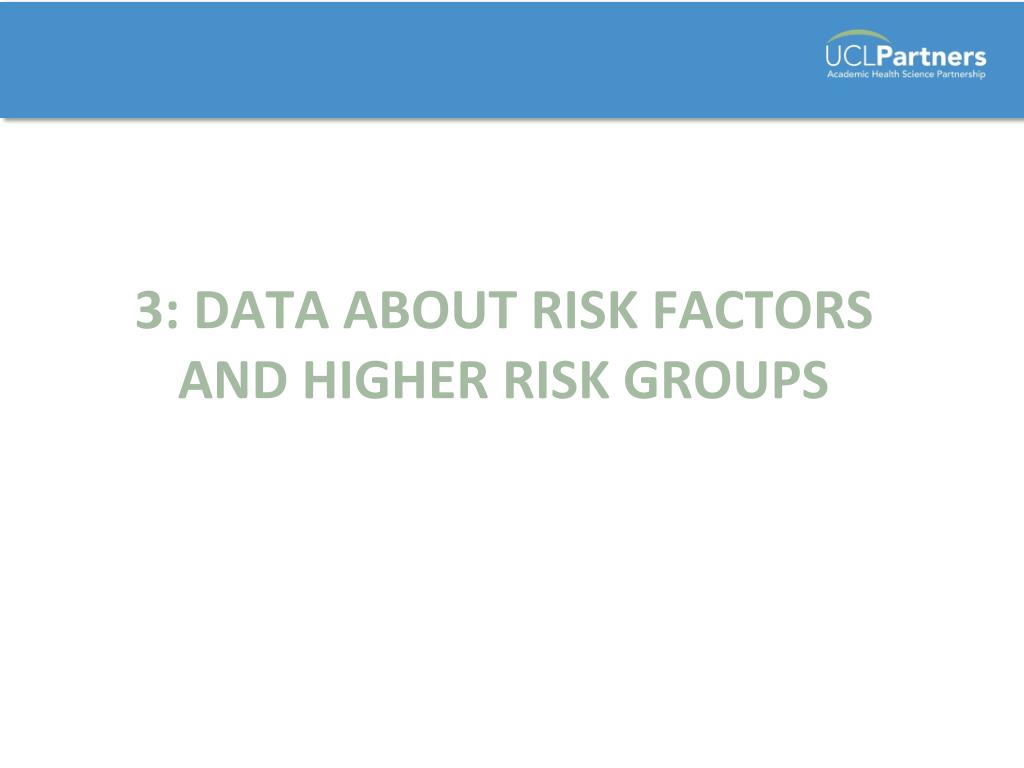 UCLPartners
Academic Health Science Partnership

3: DATA ABOUT RISK FACTORS AND HIGHER RISK GROUPS